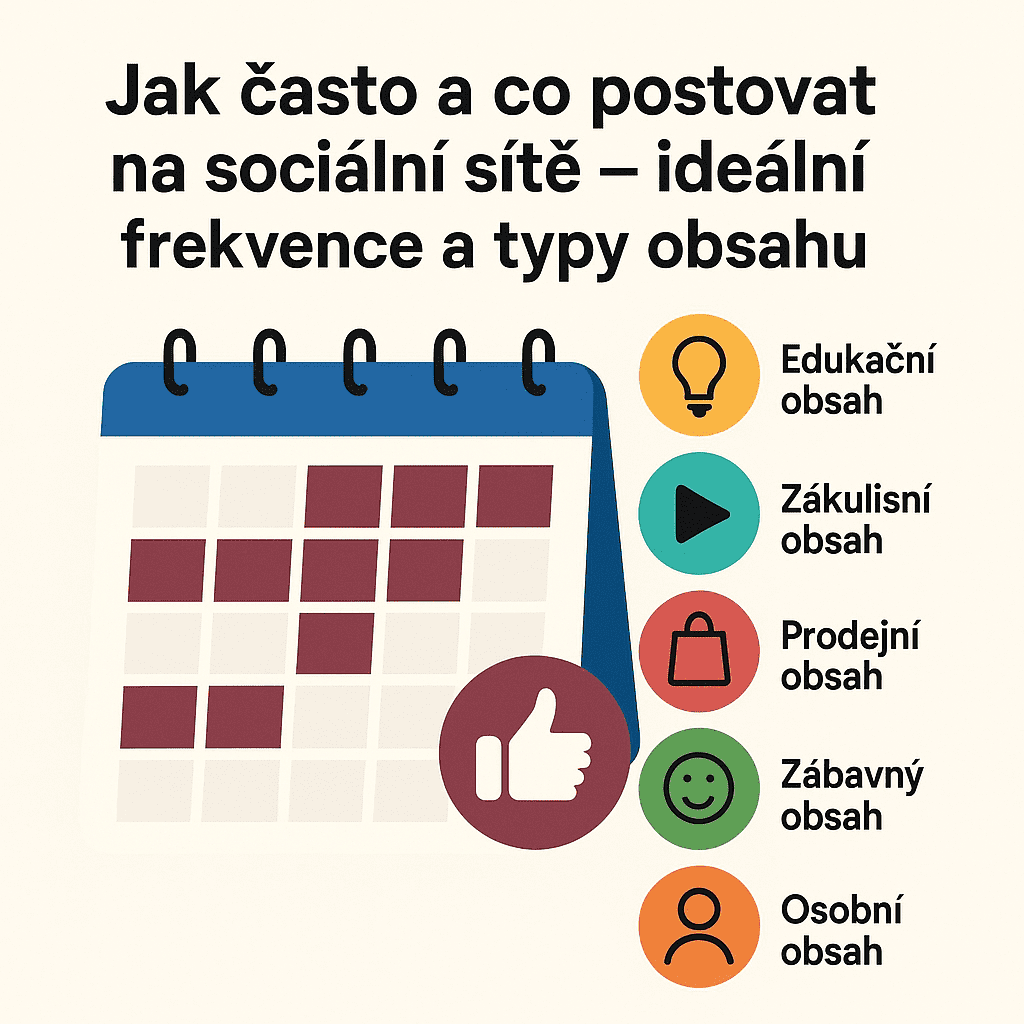 Jak často a co postovat na sociální sítě – ideální frekvence a typy obsahu

Edukační obsah

Zákulisní obsah

Prodejní obsah

Zábavný obsah

Osobní obsah